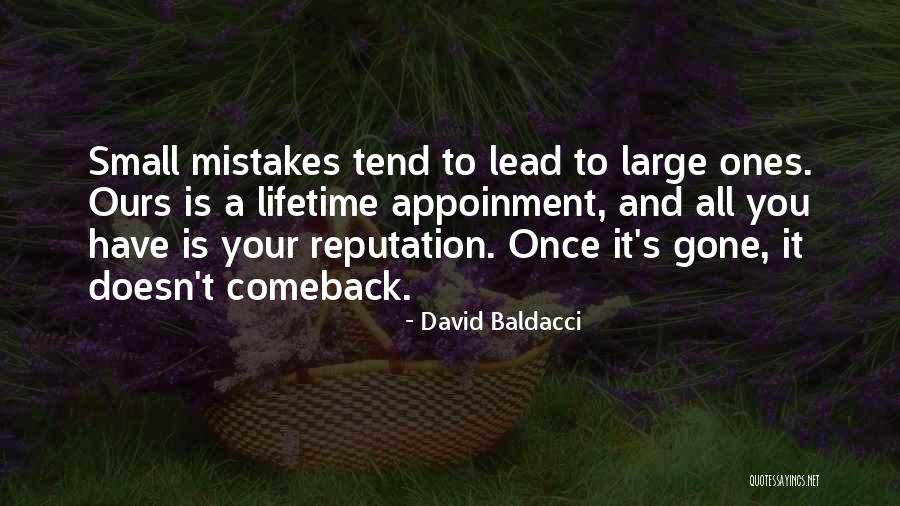 Small mistakes tend to lead to large ones. Ours is a lifetime appoinment, and all you have is your reputation. Once it's gone, it doesn't comeback.

- David Baldacci

QUOTESSAYINGS.NET